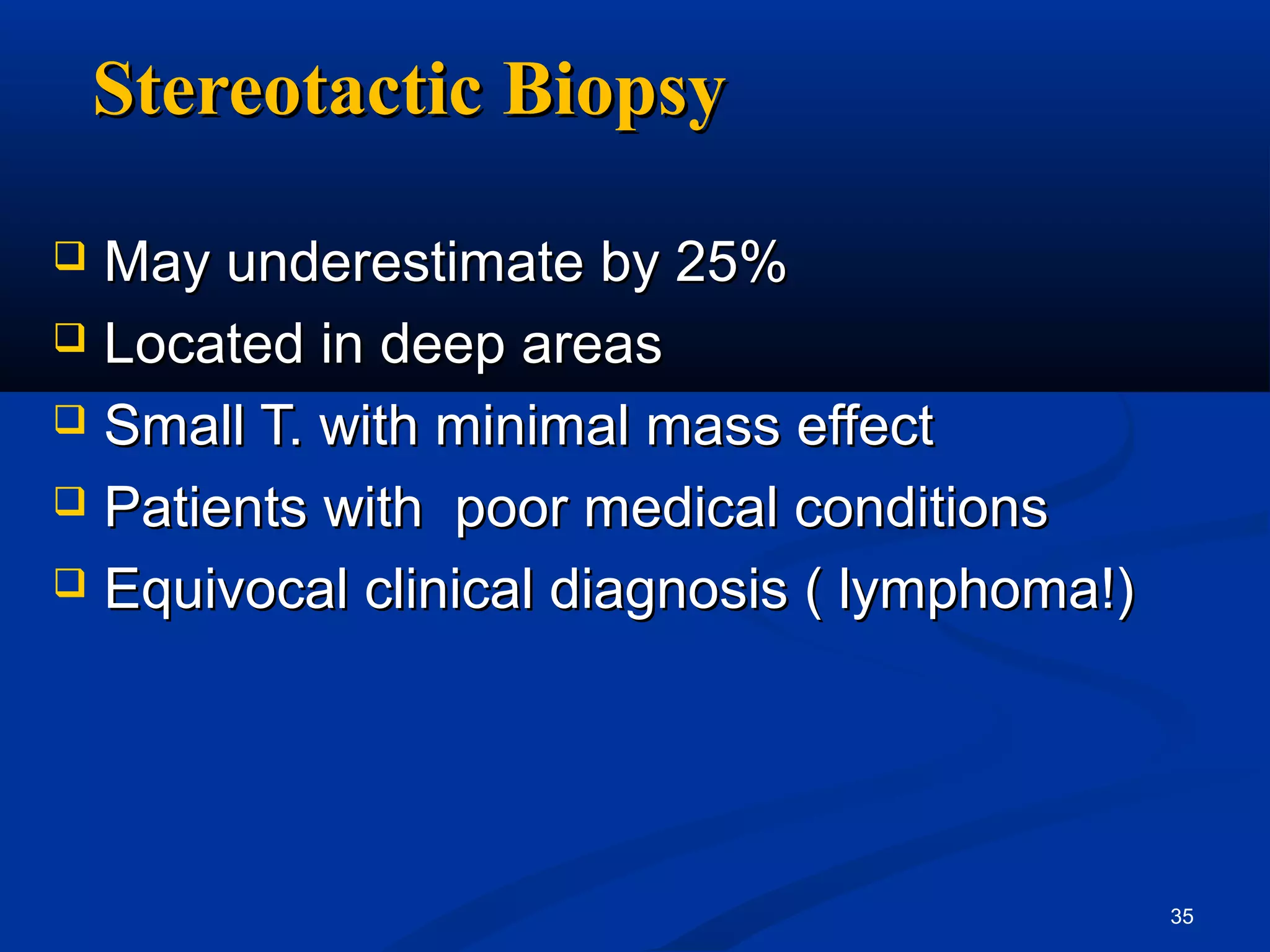 Stereotactic Biopsy

❑ May underestimate by 25%
❑ Located in deep areas
❑ Small T. with minimal mass effect
❑ Patients with poor medical conditions
❑ Equivocal clinical diagnosis ( lymphoma!)

35